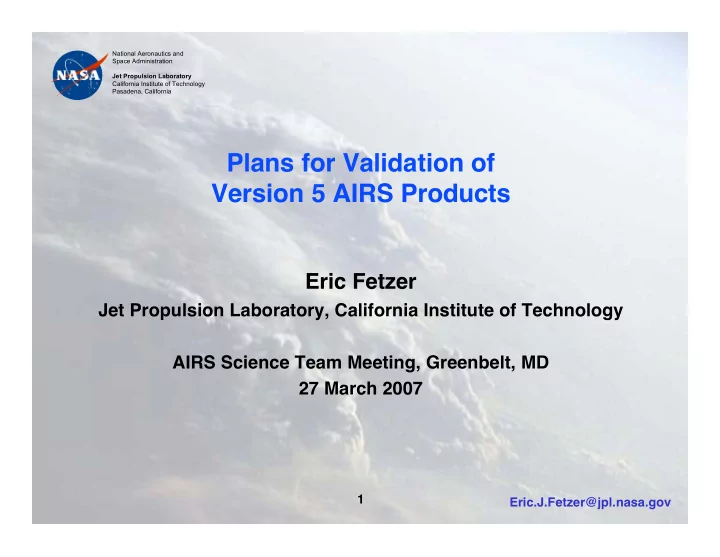 NASA

National Aeronautics and Space Administration

Jet Propulsion Laboratory
California Institute of Technology
Pasadena, California

Plans for Validation of Version 5 AIRS Products

Eric Fetzer
Jet Propulsion Laboratory, California Institute of Technology

AIRS Science Team Meeting, Greenbelt, MD
27 March 2007

1

Eric.J.Fetzer@jpl.nasa.gov